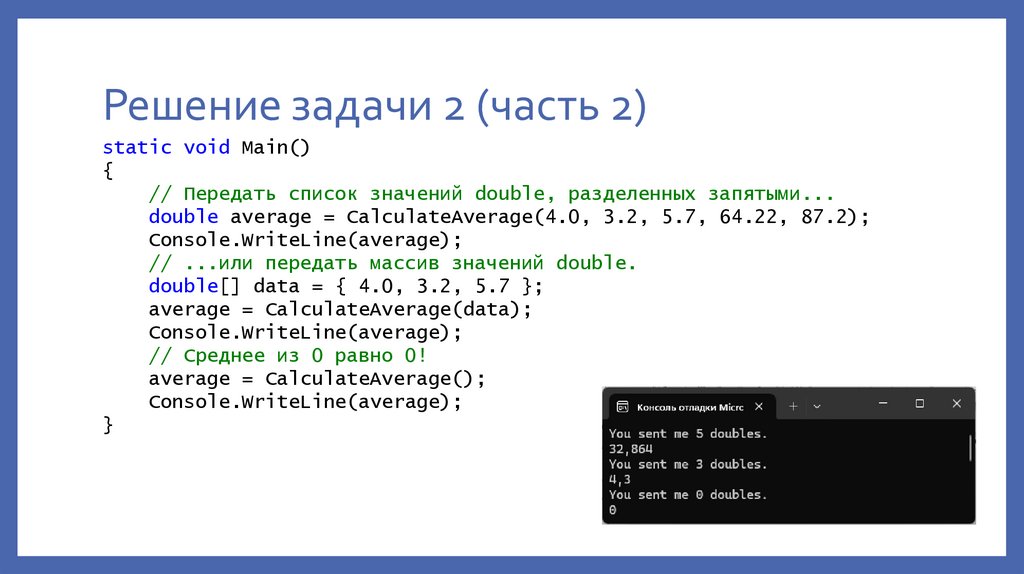 Решение задачи 2 (часть 2)

static void Main()
{
    // Передать список значений double, разделенных запятыми...
    double average = CalculateAverage(4.0, 3.2, 5.7, 64.22, 87.2);
    Console.WriteLine(average);
    // ...или передать массив значений double.
    double[] data = { 4.0, 3.2, 5.7 };
    average = CalculateAverage(data);
    Console.WriteLine(average);
    // Среднее из 0 равно 0!
    average = CalculateAverage();
    Console.WriteLine(average);
}

Консоль отладки Micrc

You sent me 5 doubles.
32,864
You sent me 3 doubles.
4,3
You sent me 0 doubles.
0